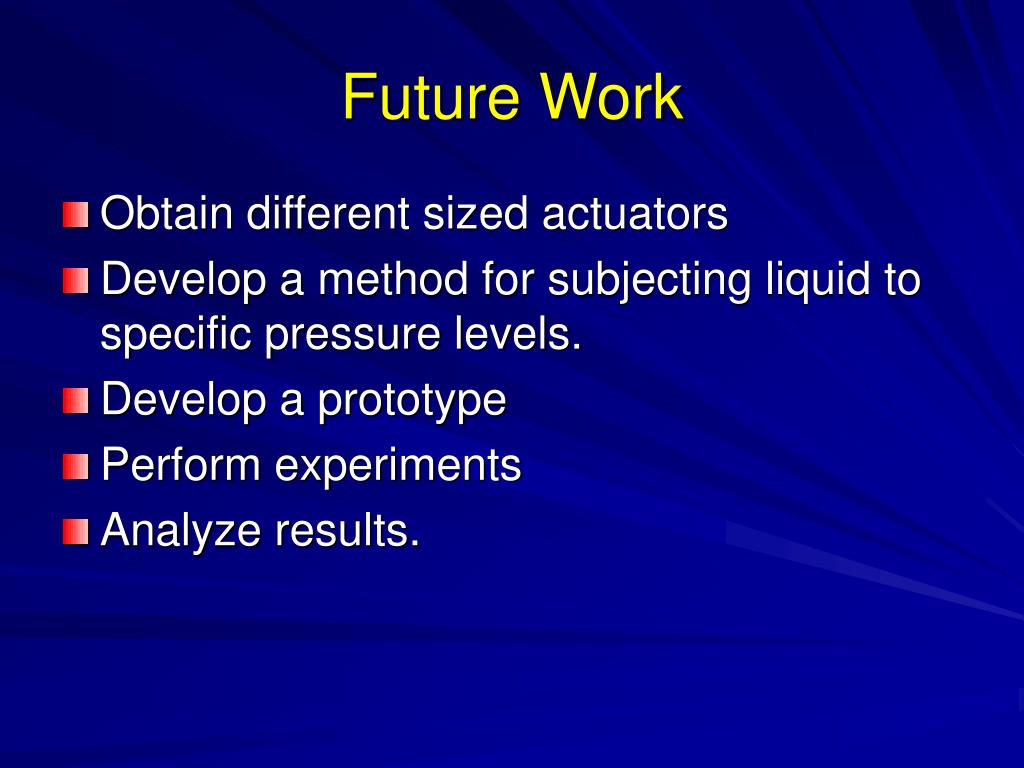 Future Work

Obtain different sized actuators

Develop a method for subjecting liquid to specific pressure levels.

Develop a prototype

Perform experiments

Analyze results.